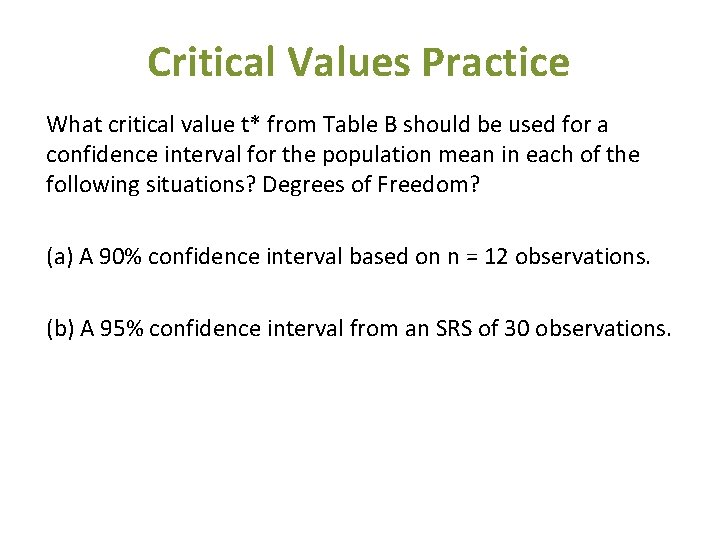 Critical Values Practice

What critical value t* from Table B should be used for a confidence interval for the population mean in each of the following situations? Degrees of Freedom?

(a) A 90% confidence interval based on n = 12 observations.

(b) A 95% confidence interval from an SRS of 30 observations.